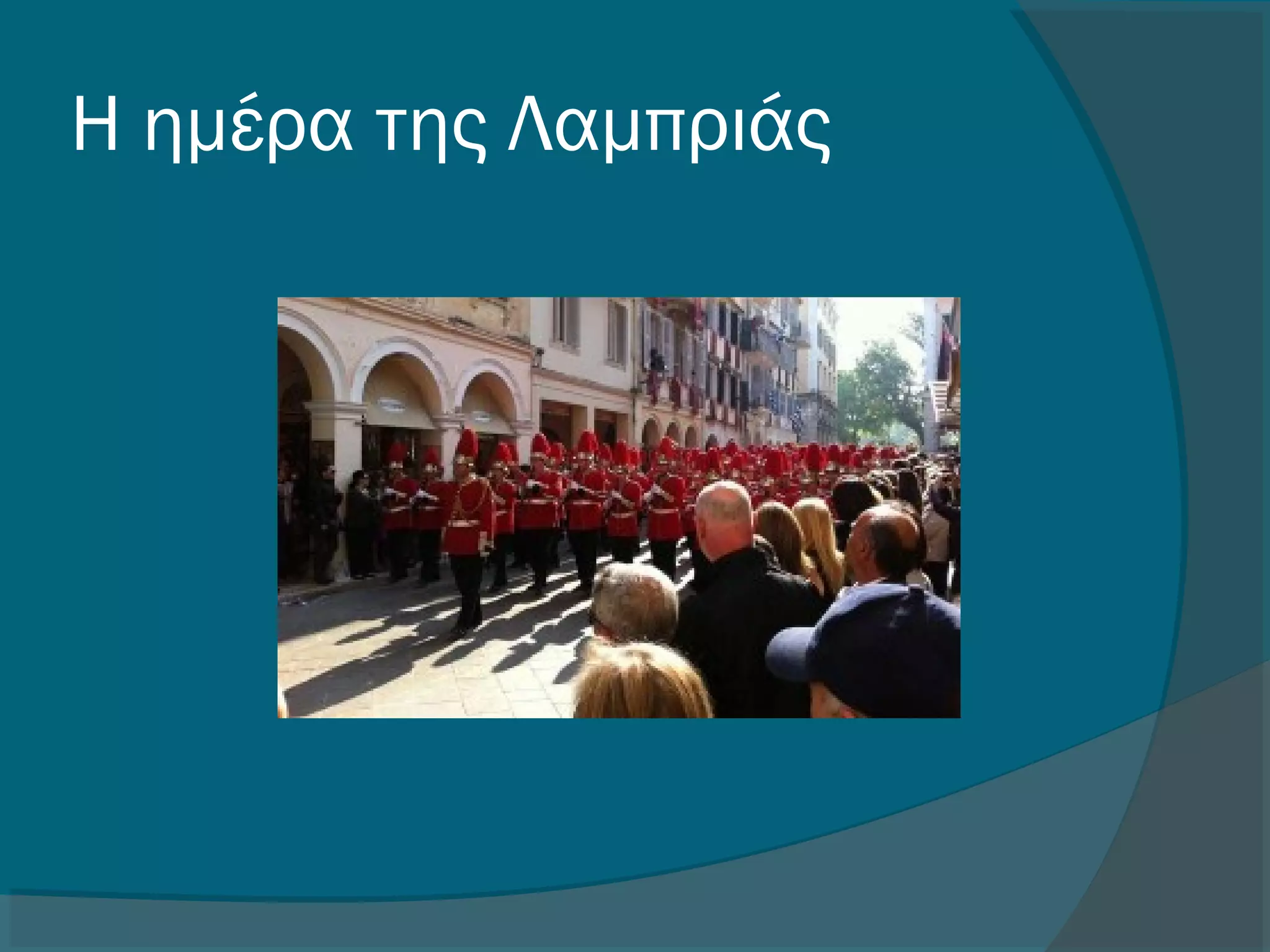 Η ημέρα της Λαμπριάς